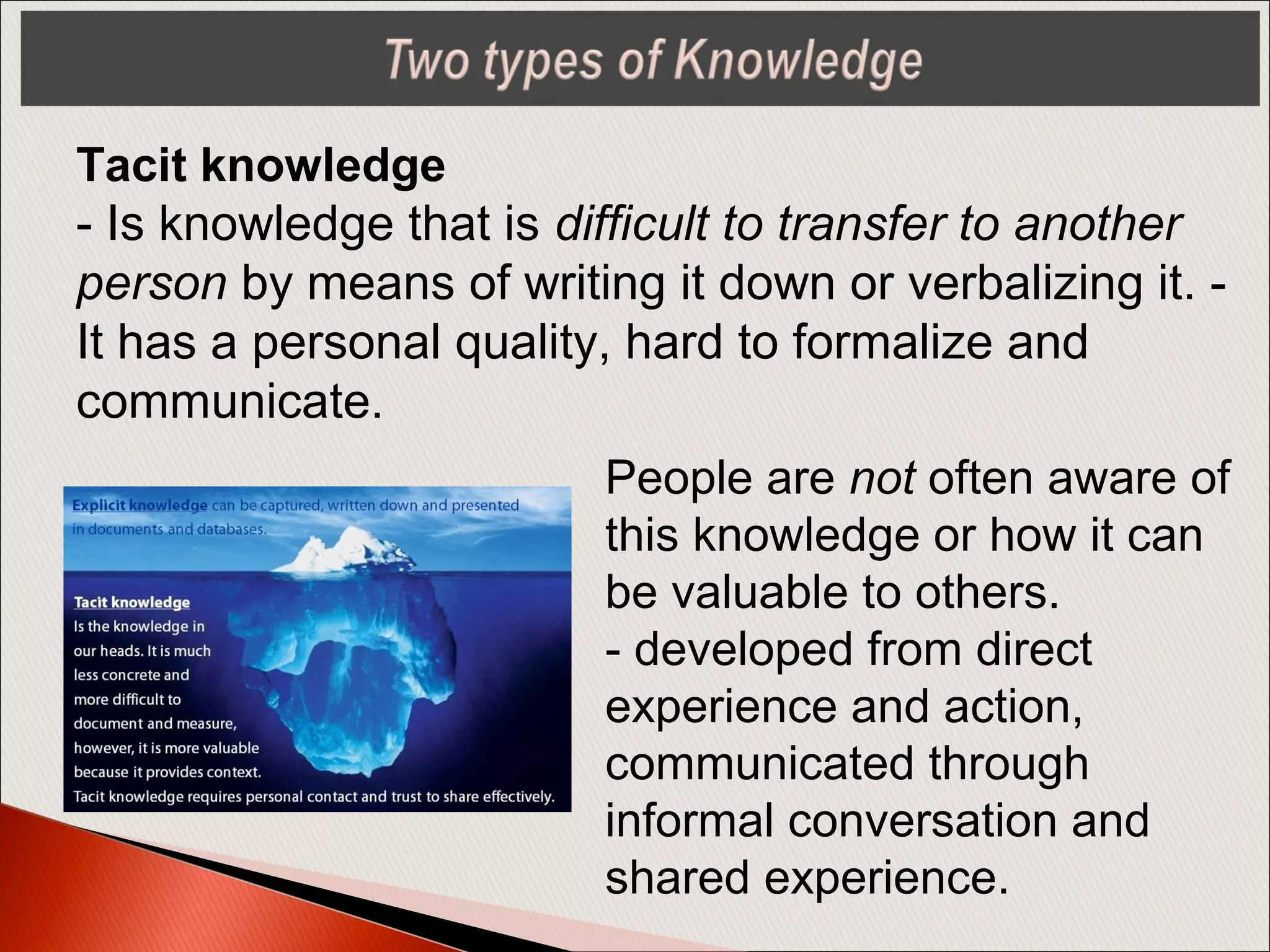 Two types of Knowledge

Tacit knowledge
- Is knowledge that is difficult to transfer to another person by means of writing it down or verbalizing it. - It has a personal quality, hard to formalize and communicate.

Explicit knowledge can be captured, written down and presented in documents and databases.

Tacit knowledge
Is the knowledge in our heads. It is much less concrete and more difficult to document and measure, however, it is more valuable because it provides context.
Tacit knowledge requires personal contact and trust to share effectively.

People are not often aware of this knowledge or how it can be valuable to others.
- developed from direct experience and action, communicated through informal conversation and shared experience.